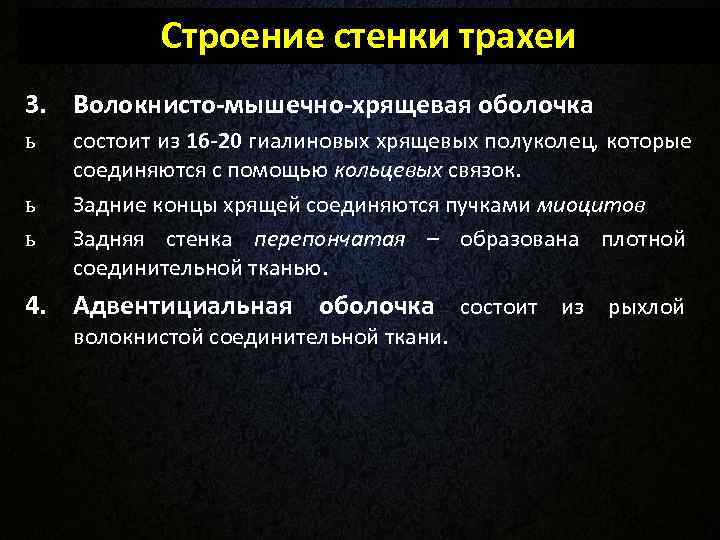 Строение стенки трахеи

3. Волокнисто-мышечно-хрящевая оболочка

ь состоит из 16-20 гиалиновых хрящевых полуколец, которые соединяются с помощью кольцевых связок.

ь Задние концы хрящей соединяются пучками миоцитов

ь Задняя стенка перепончатая – образована плотной соединительной тканью.

4. Адвентициальная оболочка состоит из рыхлой волокнистой соединительной ткани.